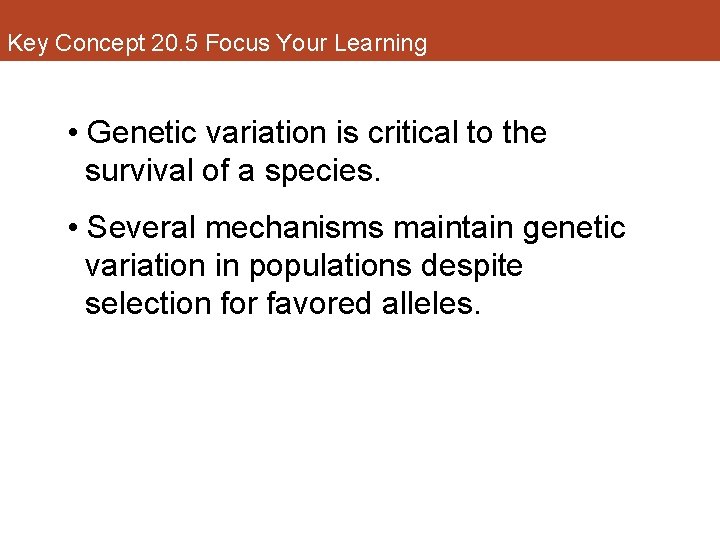 Key Concept 20.5 Focus Your Learning

• Genetic variation is critical to the survival of a species.

• Several mechanisms maintain genetic variation in populations despite selection for favored alleles.